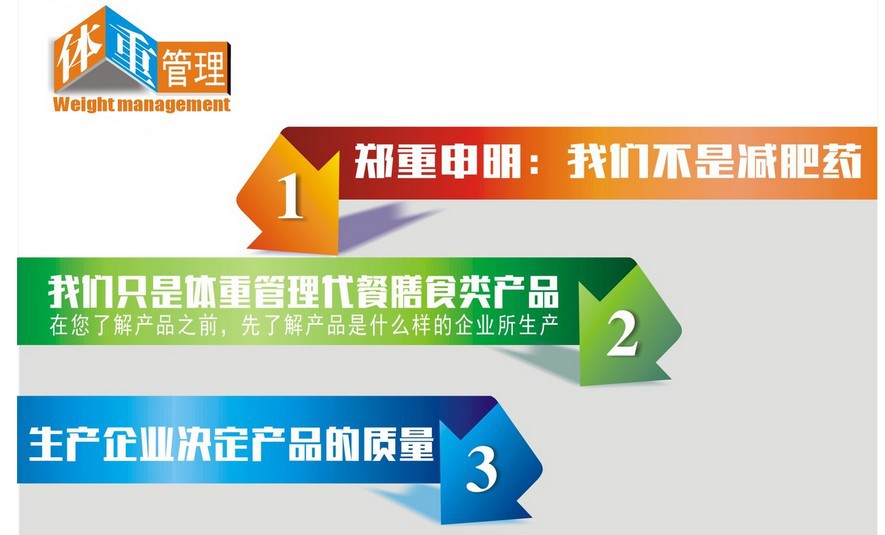 体重管理
Weight management

1
郑重申明：我们不是减肥药

我们只是体重管理代餐膳食类产品
在您了解产品之前，先了解产品是什么样的企业所生产
2

生产企业决定产品的质量
3